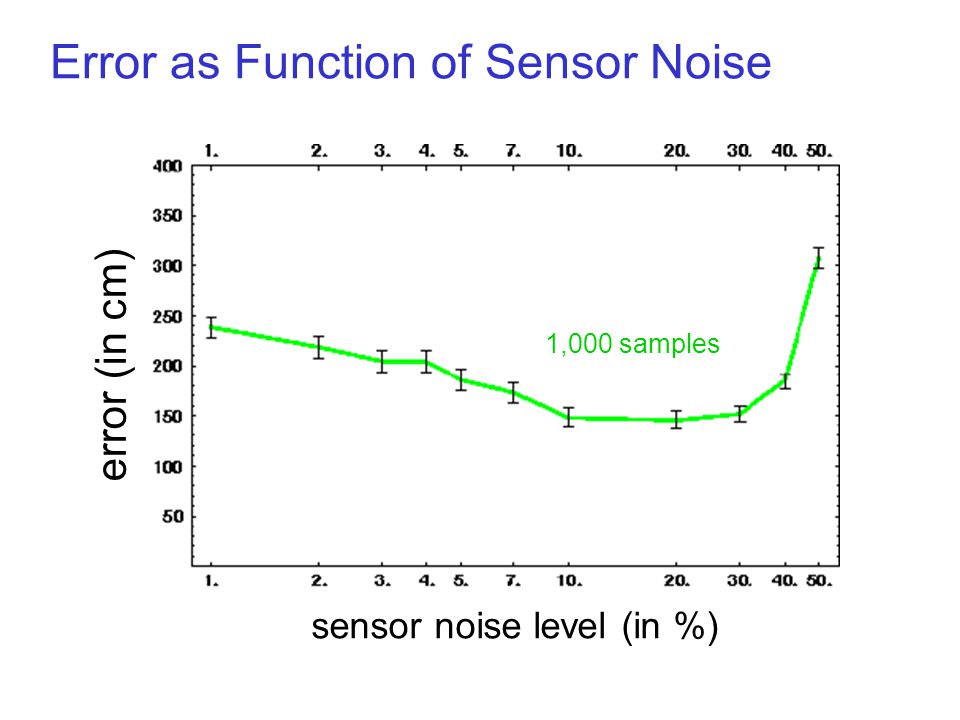 Error as Function of Sensor Noise

1. 2. 3. 4. 5. 7. 10. 20. 30. 40. 50.

400
350
300
250
200
150
100
50

error (in cm)

1,000 samples

1. 2. 3. 4. 5. 7. 10. 20. 30. 40. 50.

sensor noise level (in %)